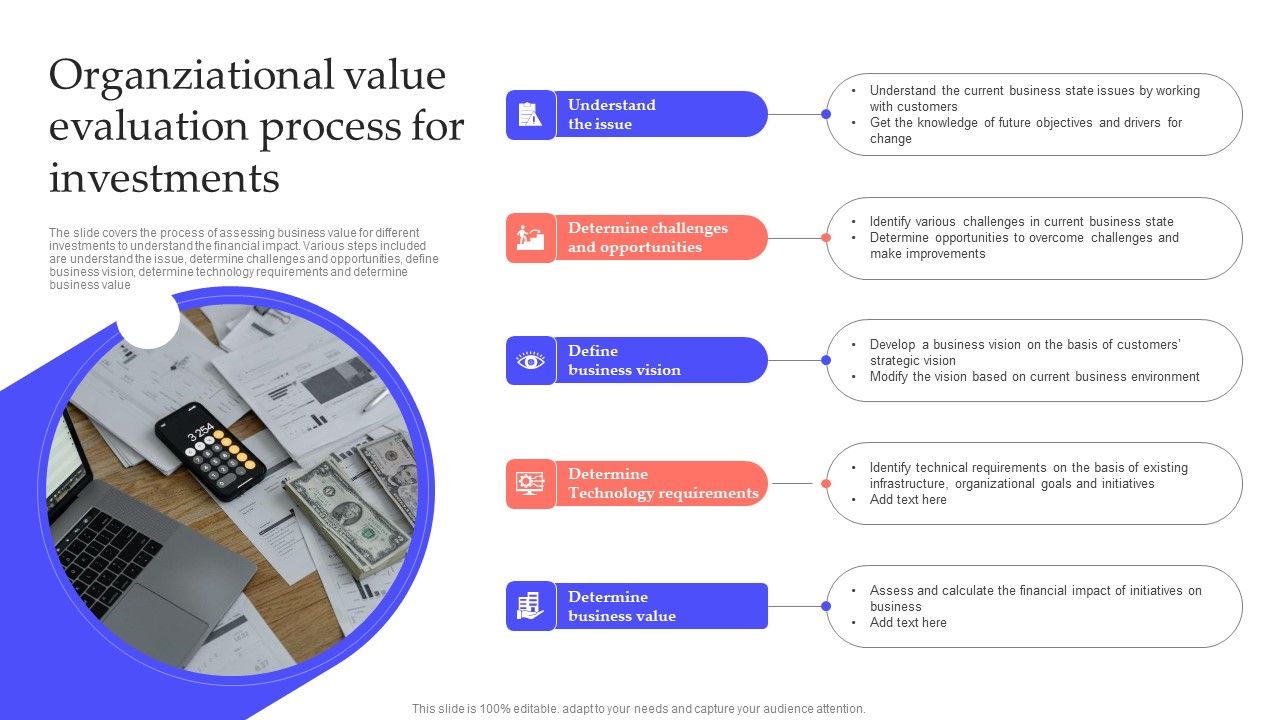 Organziational value evaluation process for investments

The slide covers the process of assessing business value for different investments to understand the financial impact. Various steps included are understand the issue, determine challenges and opportunities, define business vision, determine technology requirements and determine business value

3,254

Understand the issue

- Understand the current business state issues by working with customers
- Get the knowledge of future objectives and drivers for change

Determine challenges and opportunities

- Identify various challenges in current business state
- Determine opportunities to overcome challenges and make improvements

Define business vision

- Develop a business vision on the basis of customers' strategic vision
- Modify the vision based on current business environment

Determine Technology requirements

- Identify technical requirements on the basis of existing infrastructure, organizational goals and initiatives
- Add text here

Determine business value

- Assess and calculate the financial impact of initiatives on business
- Add text here

This slide is 100% editable. adapt to your needs and capture your audience attention.